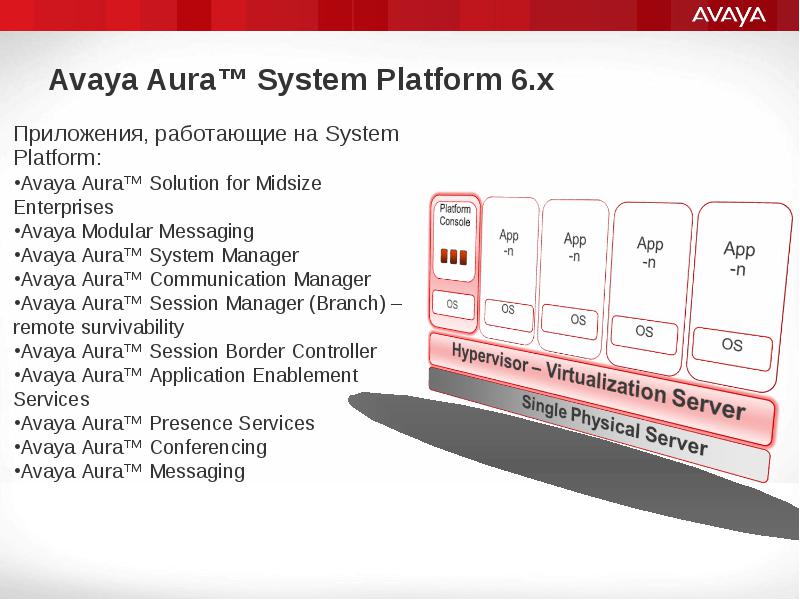 AVAYA

Avaya Aura™ System Platform 6.x

Приложения, работающие на System Platform:
•Avaya Aura™ Solution for Midsize Enterprises
•Avaya Modular Messaging
•Avaya Aura™ System Manager
•Avaya Aura™ Communication Manager
•Avaya Aura™ Session Manager (Branch) – remote survivability
•Avaya Aura™ Session Border Controller
•Avaya Aura™ Application Enablement Services
•Avaya Aura™ Presence Services
•Avaya Aura™ Conferencing
•Avaya Aura™ Messaging

Platform Console

OS

App -n

OS

App -n

OS

App -n

OS

App -n

OS

Hypervisor – Virtualization Server

Single Physical Server